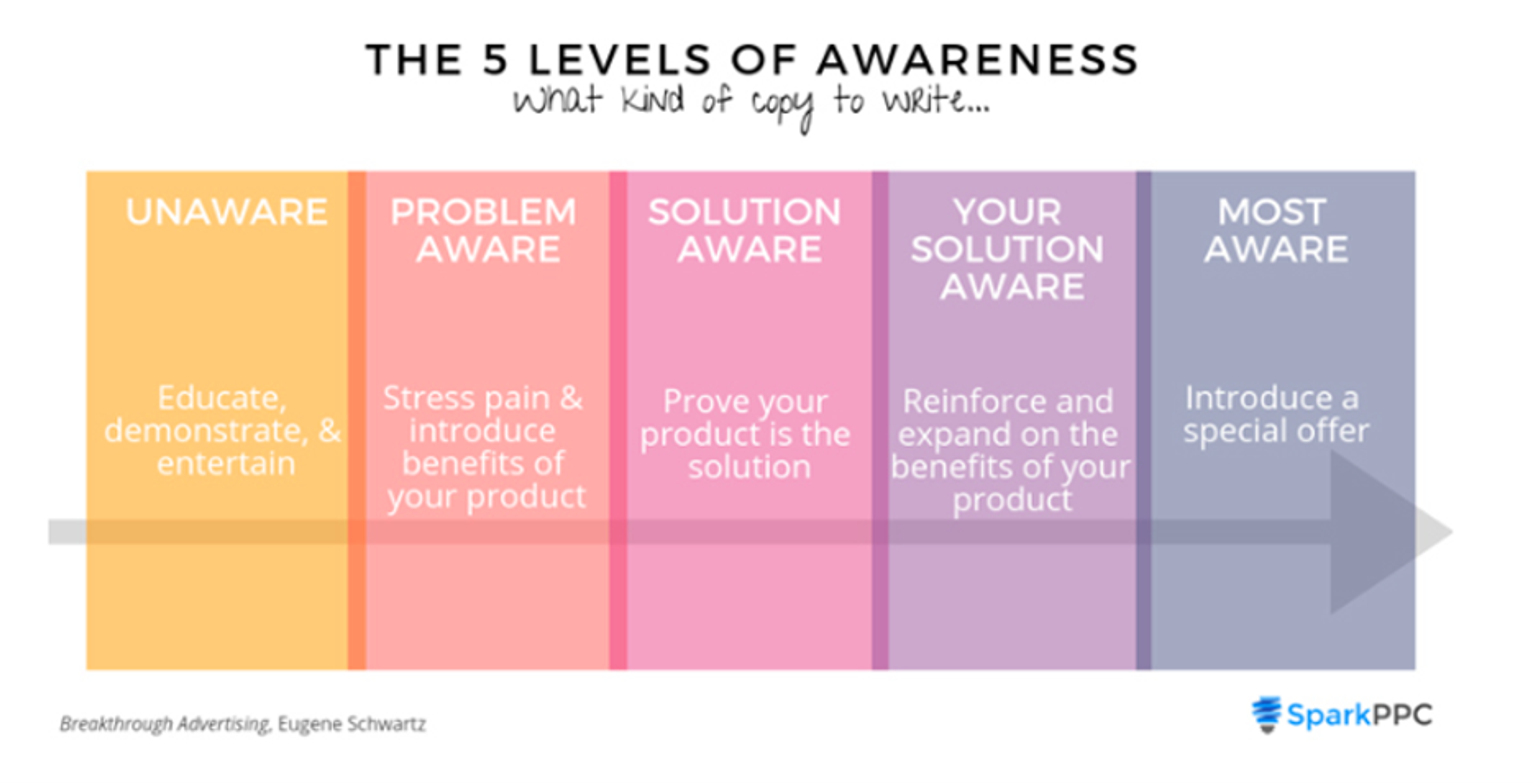 THE 5 LEVELS OF AWARENESS
what kind of copy to write...

UNAWARE

Educate, demonstrate, & entertain

PROBLEM AWARE

Stress pain & introduce benefits of your product

SOLUTION AWARE

Prove your product is the solution

YOUR SOLUTION AWARE

Reinforce and expand on the benefits of your product

MOST AWARE

Introduce a special offer

Breakthrough Advertising, Eugene Schwartz

SparkPPC